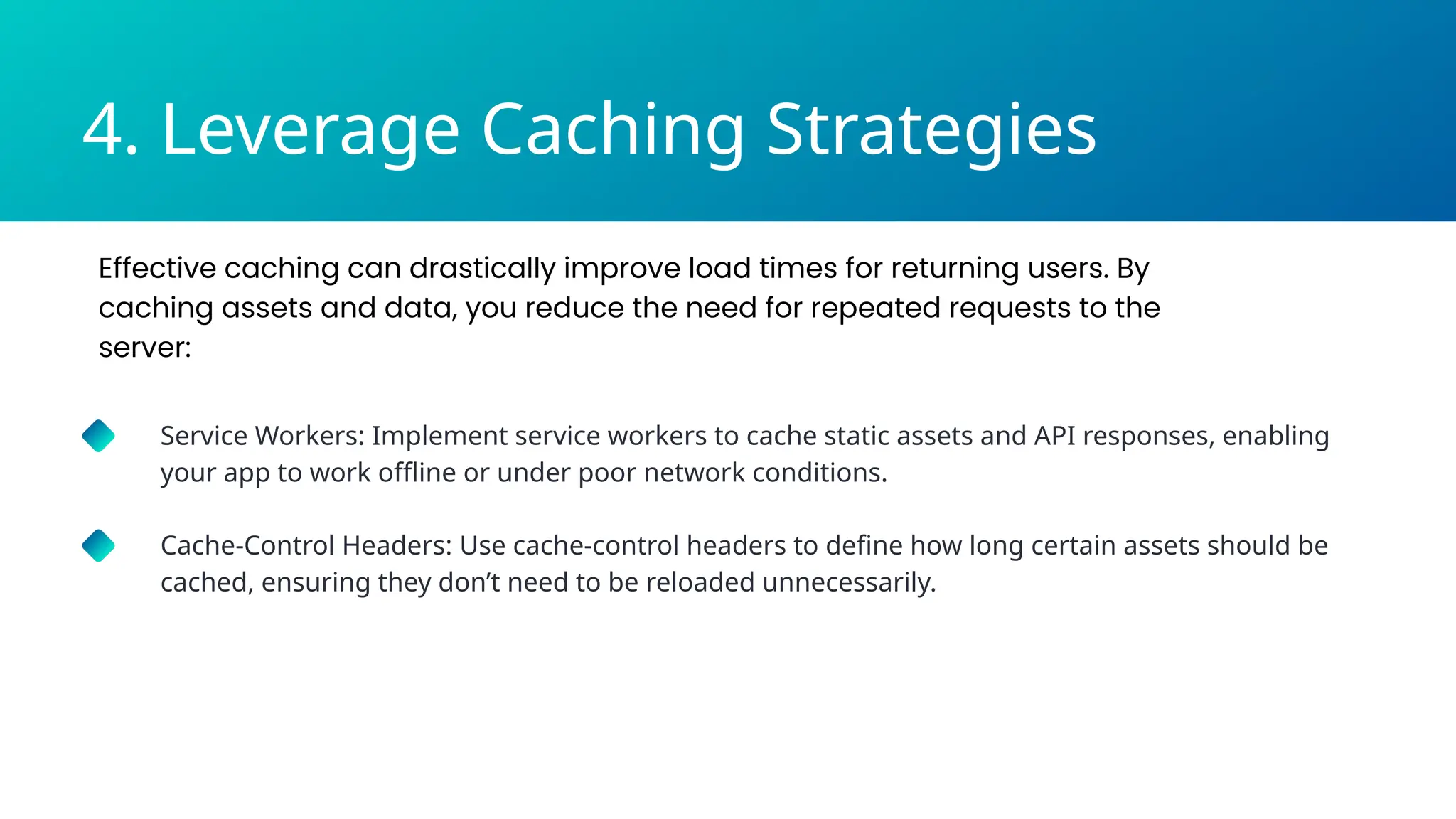 4. Leverage Caching Strategies

Effective caching can drastically improve load times for returning users. By caching assets and data, you reduce the need for repeated requests to the server:

Service Workers: Implement service workers to cache static assets and API responses, enabling your app to work offline or under poor network conditions.

Cache-Control Headers: Use cache-control headers to define how long certain assets should be cached, ensuring they don’t need to be reloaded unnecessarily.